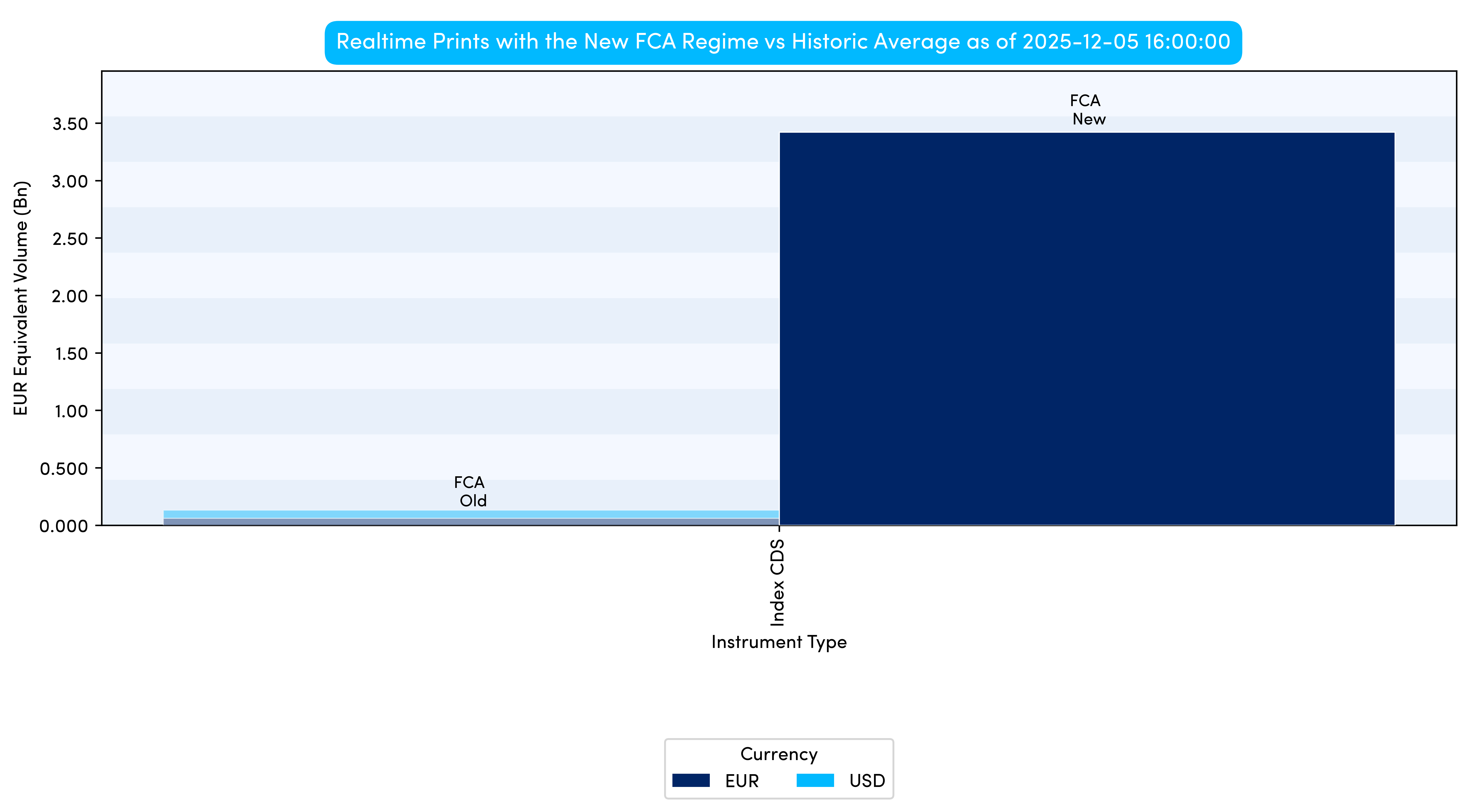 Realtime Prints with the New FCA Regime vs Historic Average as of 2025-12-05 16:00:00

EUR Equivalent Volume (Bn)

3.50
3.00
2.50
2.00
1.50
1.00
0.500
0.000

FCA
Old

FCA
New

Index CDS

Instrument Type

Currency
EUR
USD